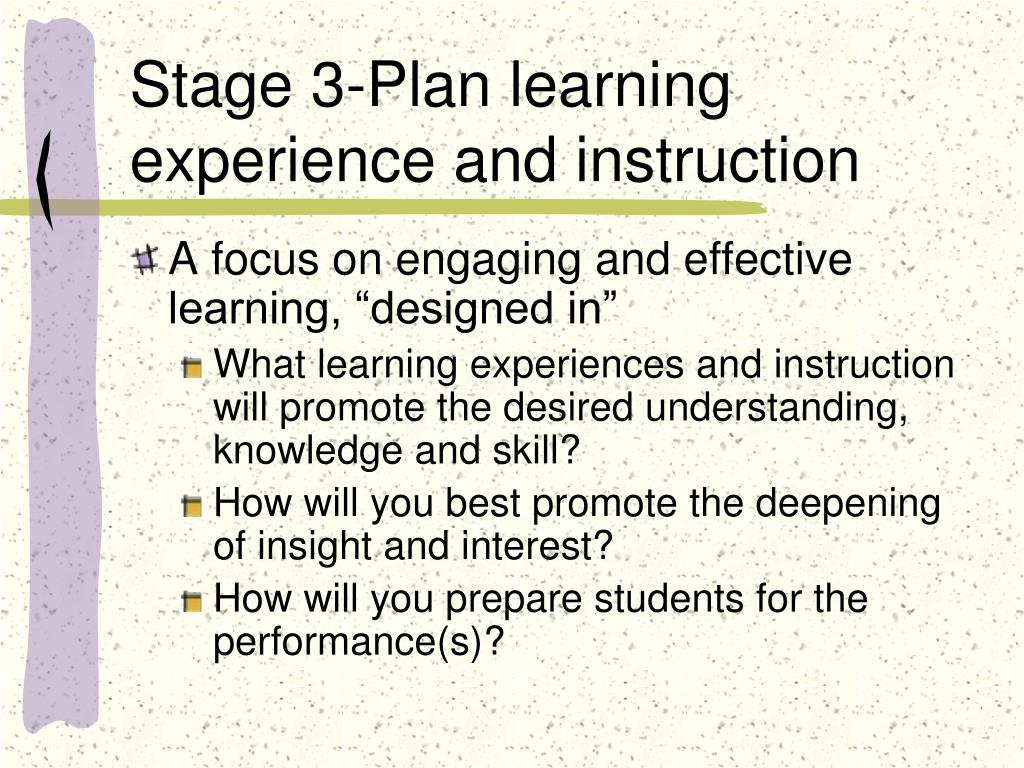 Stage 3-Plan learning experience and instruction

A focus on engaging and effective learning, “designed in”

What learning experiences and instruction will promote the desired understanding, knowledge and skill?

How will you best promote the deepening of insight and interest?

How will you prepare students for the performance(s)?